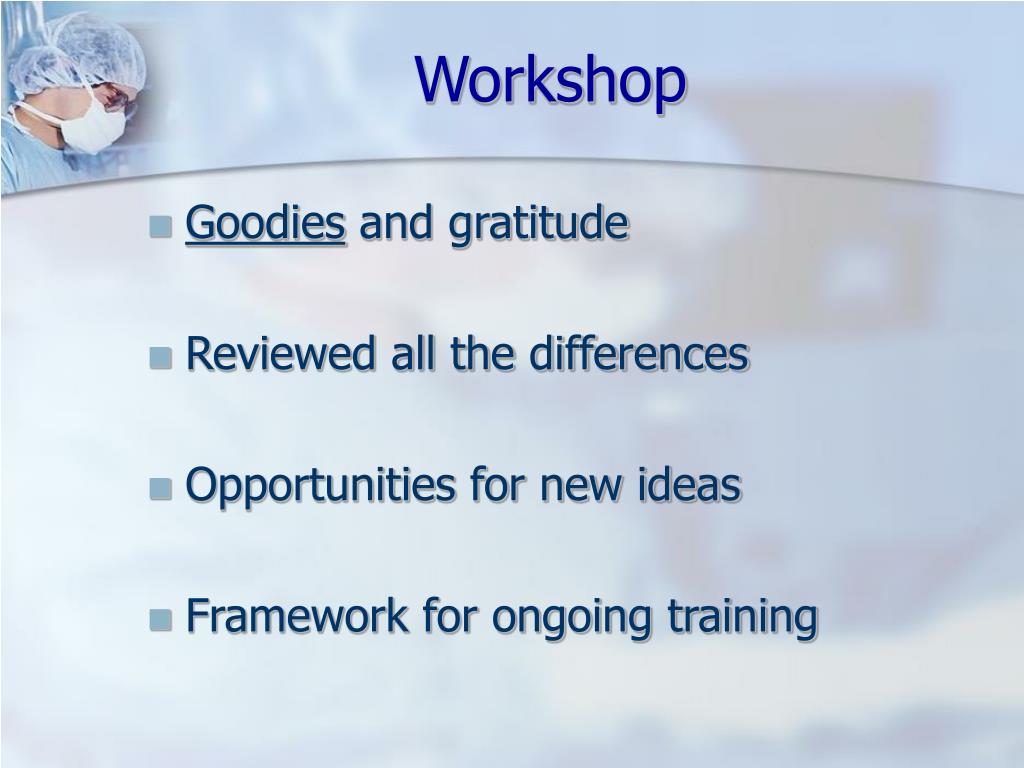 Workshop

Goodies and gratitude

Reviewed all the differences

Opportunities for new ideas

Framework for ongoing training